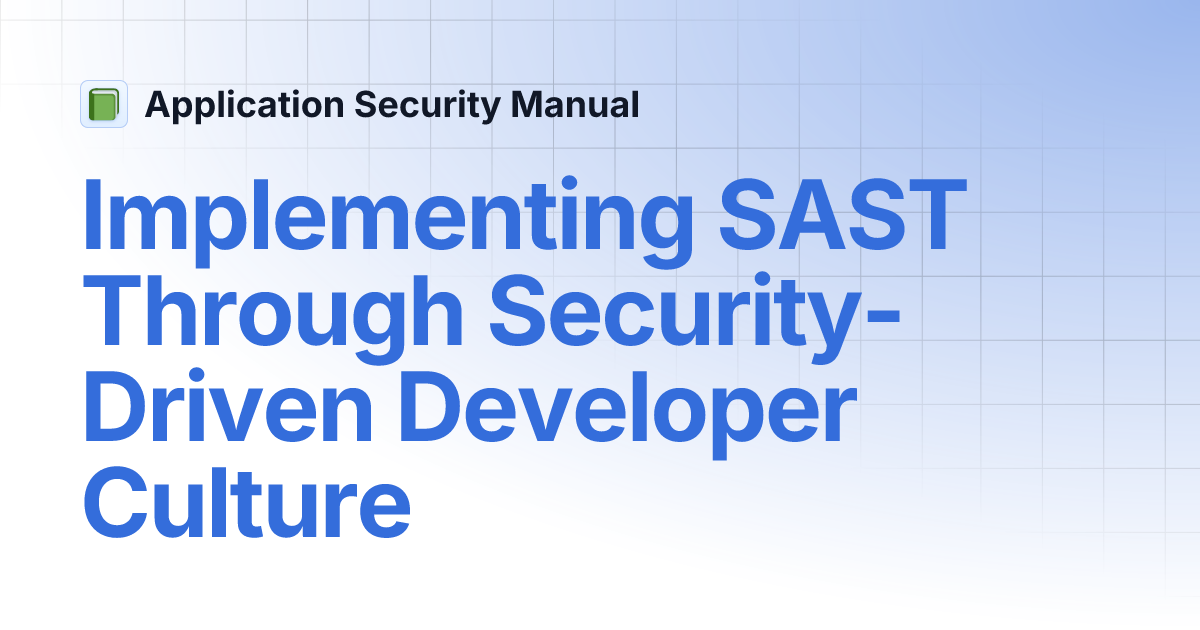 Application Security Manual

Implementing SAST Through Security-Driven Developer Culture